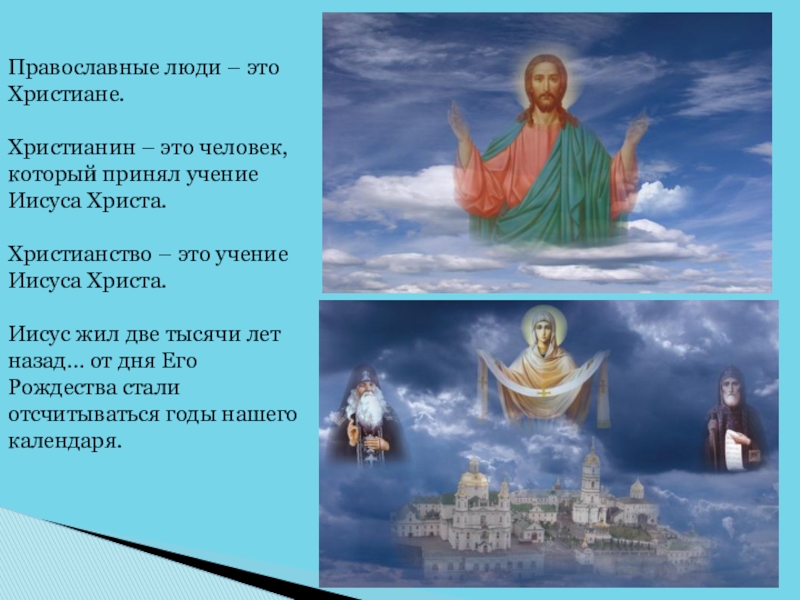 Православные люди – это Христиане.

Христианин – это человек, который принял учение Иисуса Христа.

Христианство – это учение Иисуса Христа.

Иисус жил две тысячи лет назад… от дня Его Рождества стали отсчитываться годы нашего календаря.